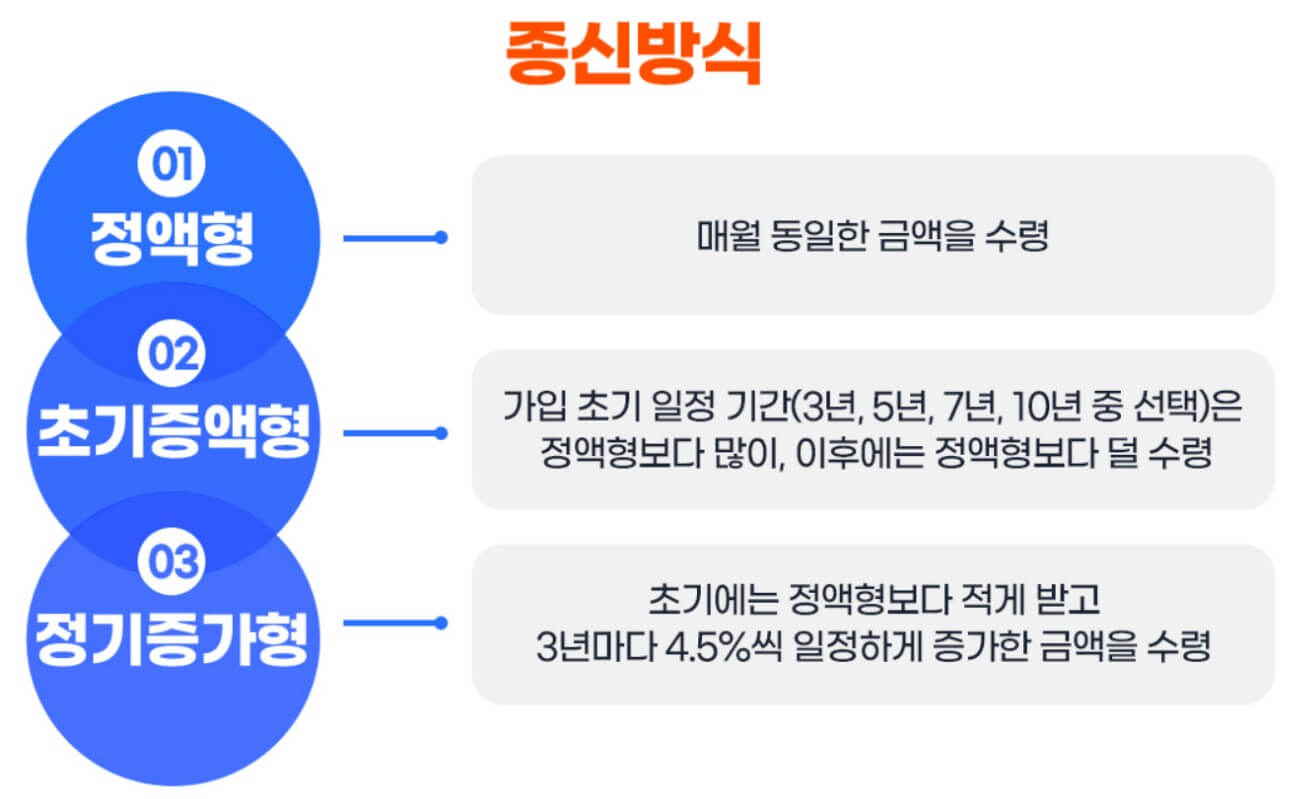 종신방식

01
정액형

매월 동일한 금액을 수령

02
초기증액형

가입 초기 일정 기간(3년, 5년, 7년, 10년 중 선택)은 정액형보다 많이, 이후에는 정액형보다 덜 수령

03
정기증가형

초기에는 정액형보다 적게 받고
3년마다 4.5%씩 일정하게 증가한 금액을 수령